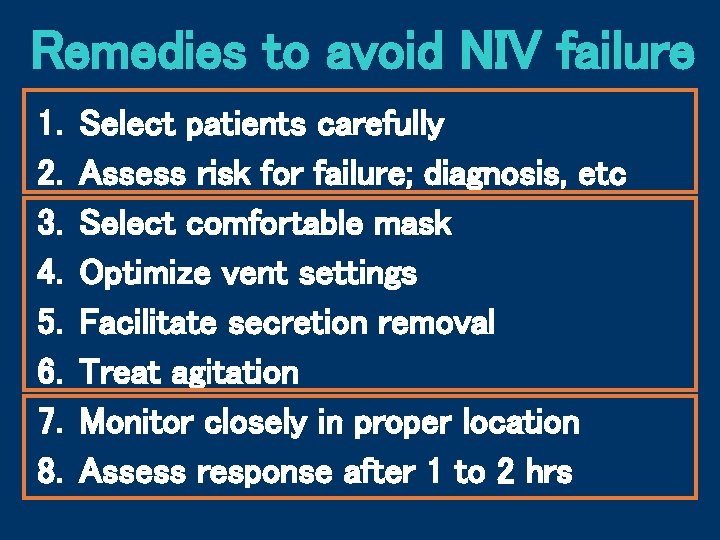 Remedies to avoid NIV failure

1. Select patients carefully
2. Assess risk for failure; diagnosis, etc

3. Select comfortable mask
4. Optimize vent settings
5. Facilitate secretion removal
6. Treat agitation

7. Monitor closely in proper location
8. Assess response after 1 to 2 hrs